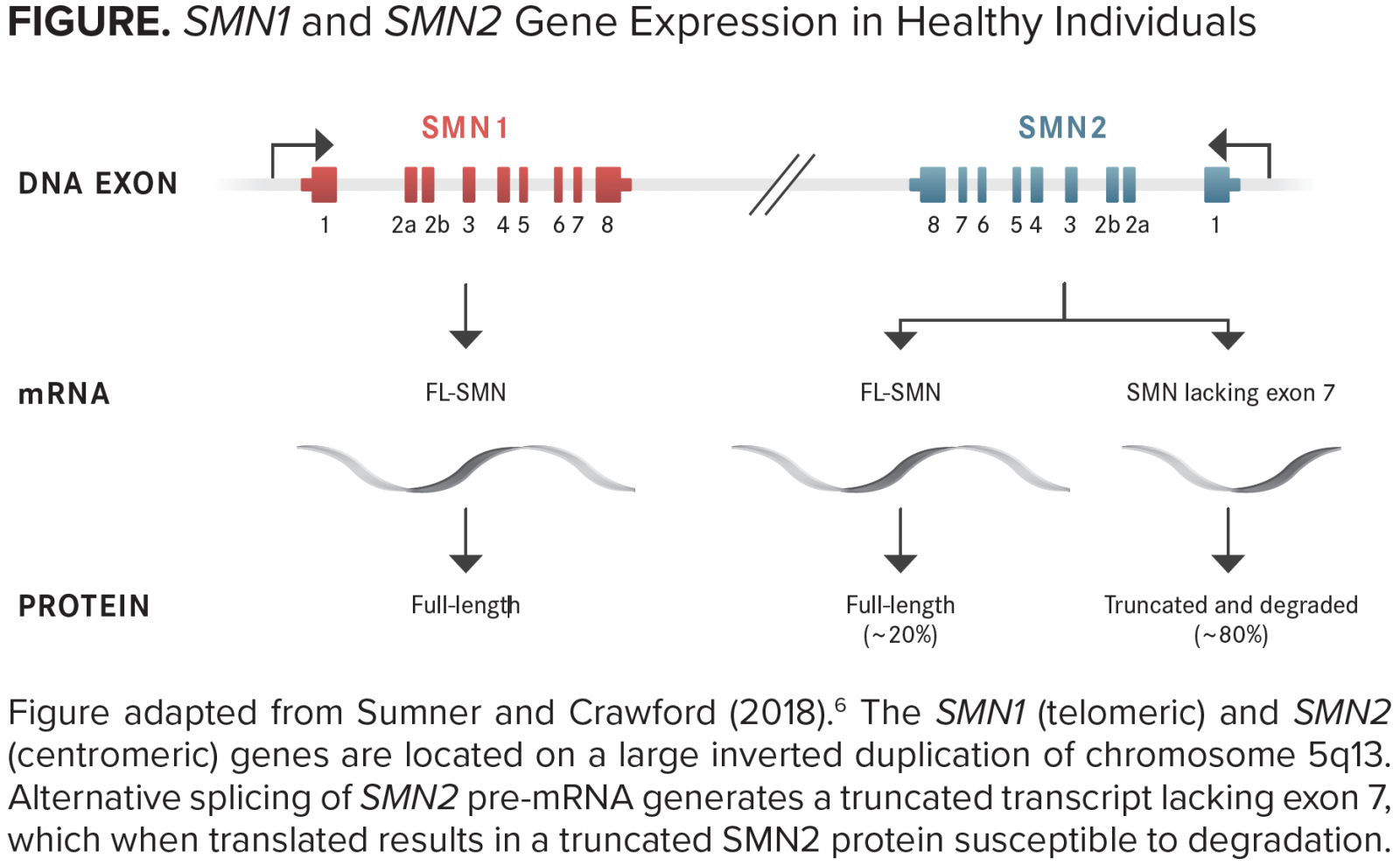 FIGURE. SMN1 and SMN2 Gene Expression in Healthy Individuals

SMN1

SMN2

DNA EXON

1 2a 2b 3 4 5 6 7 8

8 7 6 5 4 3 2b 2a 1

mRNA

FL-SMN

FL-SMN

SMN lacking exon 7

PROTEIN

Full-length

Full-length (~20%)

Truncated and degraded (~80%)

Figure adapted from Sumner and Crawford (2018).$^6$ The SMN1 (telomeric) and SMN2 (centromeric) genes are located on a large inverted duplication of chromosome 5q13. Alternative splicing of SMN2 pre-mRNA generates a truncated transcript lacking exon 7, which when translated results in a truncated SMN2 protein susceptible to degradation.